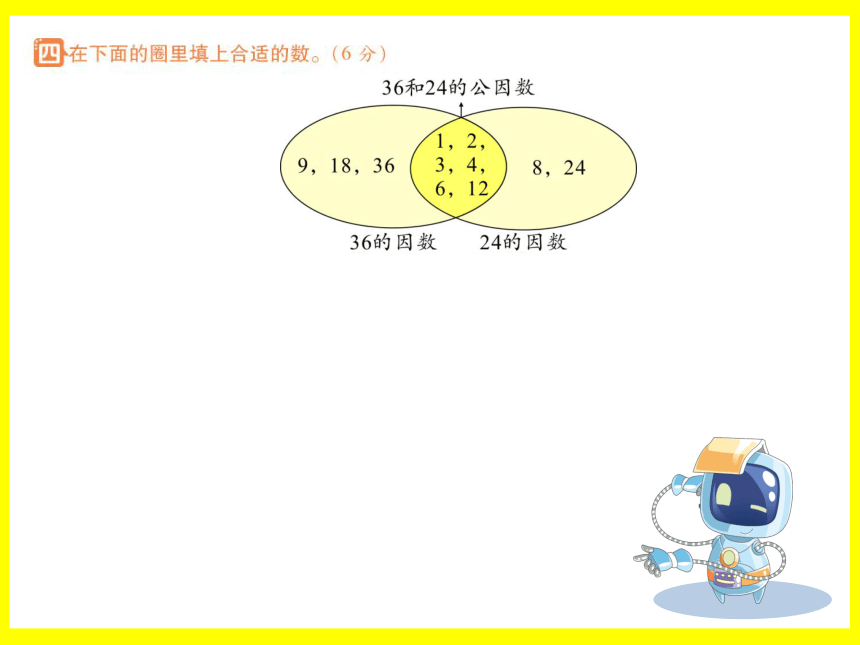 四 在下面的圈里填上合适的数。（6 分）

36和24的公因数

9，18，36

1，2，
3，4，
6，12

8，24

36的因数

24的因数